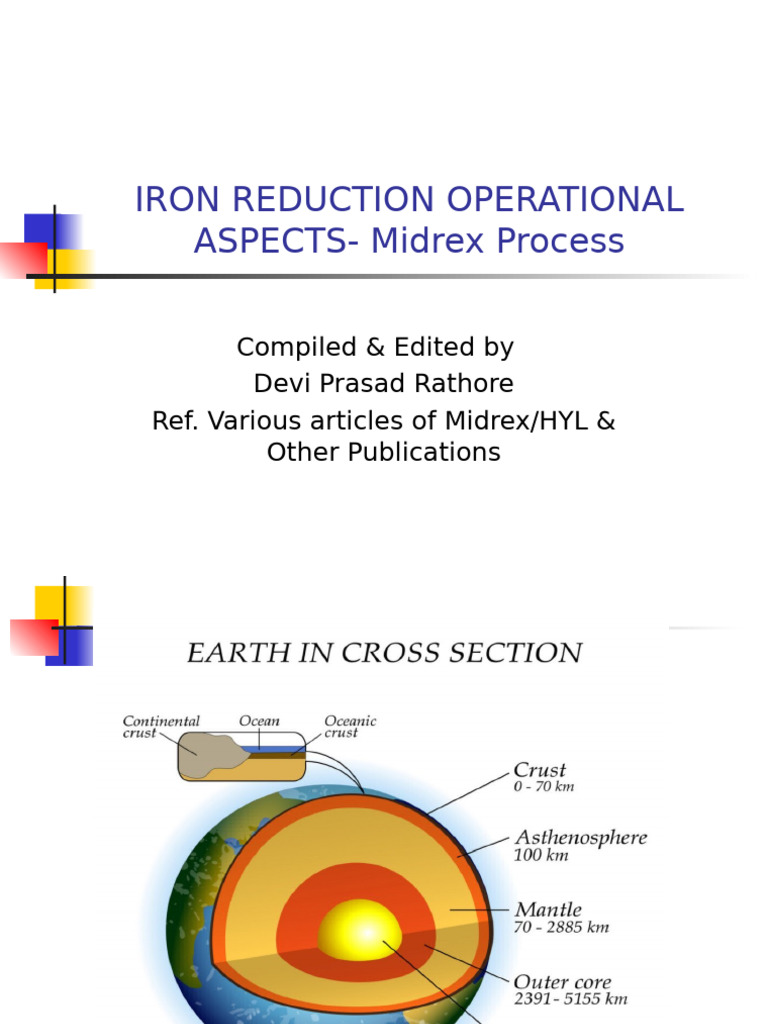 IRON REDUCTION OPERATIONAL ASPECTS- Midrex Process

Compiled & Edited by
Devi Prasad Rathore
Ref. Various articles of Midrex/HYL & Other Publications

EARTH IN CROSS SECTION

Continental crust
Ocean
Oceanic crust

Crust
0 - 70 km

Asthenosphere
100 km

Mantle
70 - 2885 km

Outer core
2391 - 5155 km